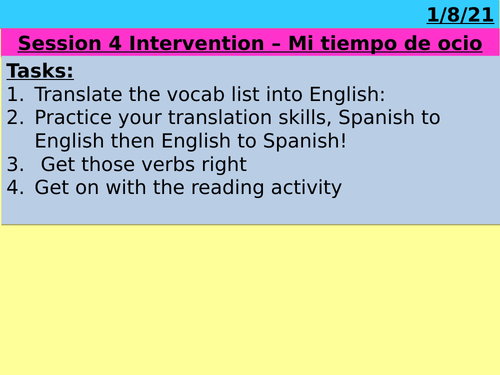 1/8/21

Session 4 Intervention – Mi tiempo de ocio

Tasks:
1. Translate the vocab list into English:
2. Practice your translation skills, Spanish to English then English to Spanish!
3. Get those verbs right
4. Get on with the reading activity